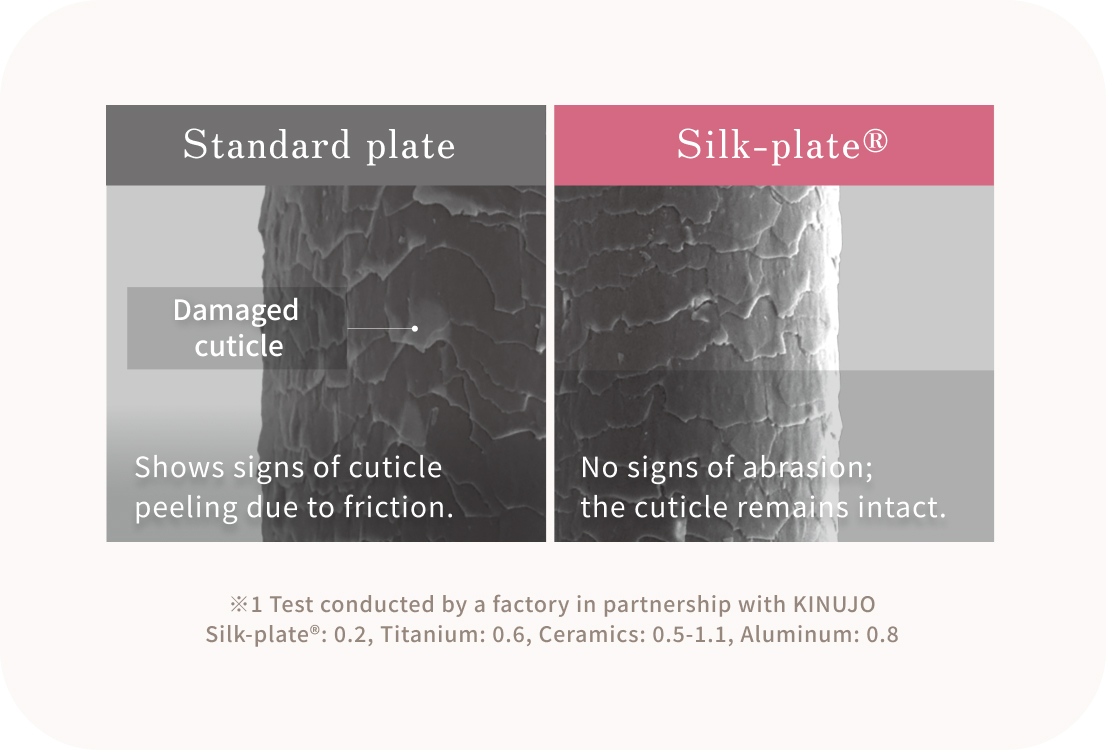 Standard plate

Damaged cuticle

Shows signs of cuticle peeling due to friction.

Silk-plate®

No signs of abrasion; the cuticle remains intact.

※1 Test conducted by a factory in partnership with KINUJO
Silk-plate®: 0.2, Titanium: 0.6, Ceramics: 0.5-1.1, Aluminum: 0.8